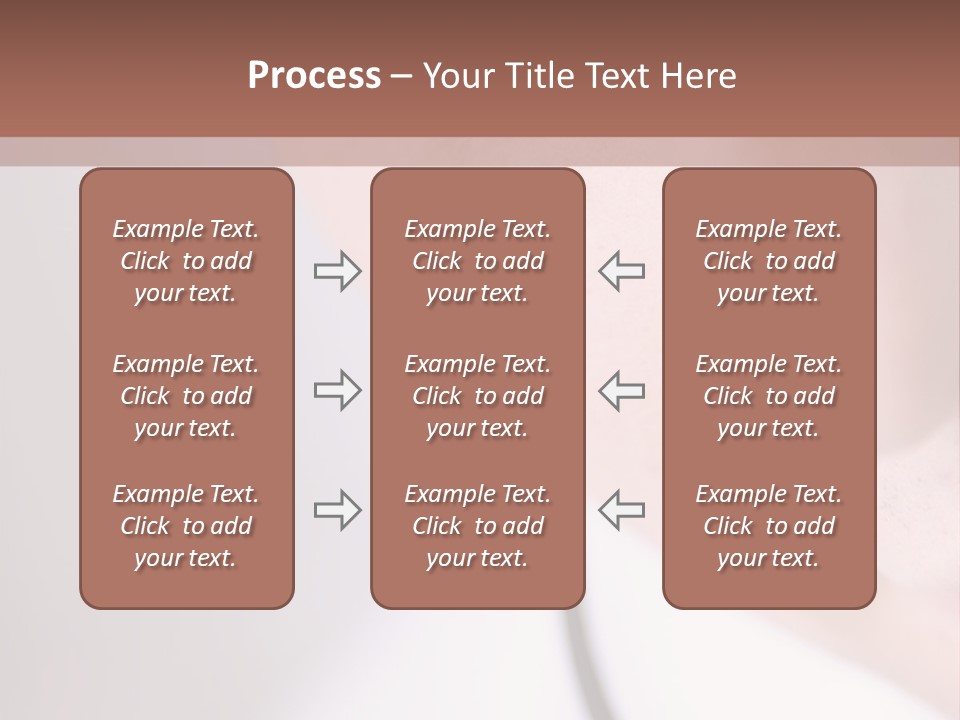 Process – Your Title Text Here

Example Text. Click to add your text.

Example Text. Click to add your text.

Example Text. Click to add your text.

Example Text. Click to add your text.

Example Text. Click to add your text.

Example Text. Click to add your text.

Example Text. Click to add your text.

Example Text. Click to add your text.

Example Text. Click to add your text.